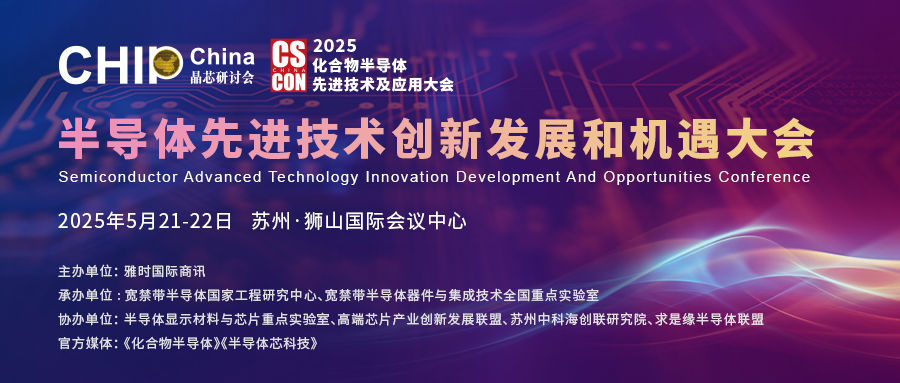 CHIP China
晶芯研讨会

CS CHINA CON
2025
化合物半导体
先进技术及应用大会

半导体先进技术创新发展和机遇大会
Semiconductor Advanced Technology Innovation Development And Opportunities Conference

2025年5月21-22日 苏州·狮山国际会议中心

主办单位：雅时国际商讯
承办单位：宽禁带半导体国家工程研究中心、宽禁带半导体器件与集成技术全国重点实验室
协办单位：半导体显示材料与芯片重点实验室、高端芯片产业创新发展联盟、苏州中科海创联研究院、求是缘半导体联盟
官方媒体：《化合物半导体》《半导体芯科技》